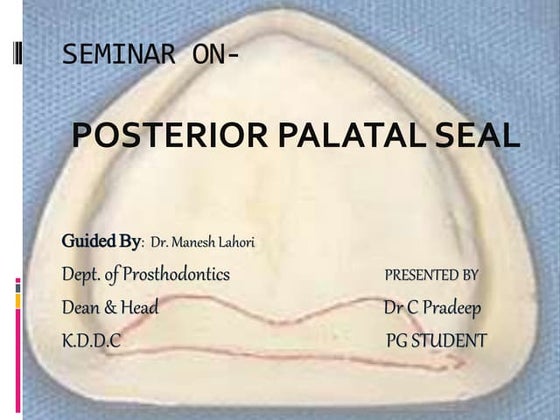 SEMINAR ON-

POSTERIOR PALATAL SEAL

Guided By: Dr. Manesh Lahori
Dept. of Prosthodontics
Dean & Head
K.D.D.C

PRESENTED BY
Dr C Pradeep
PG STUDENT